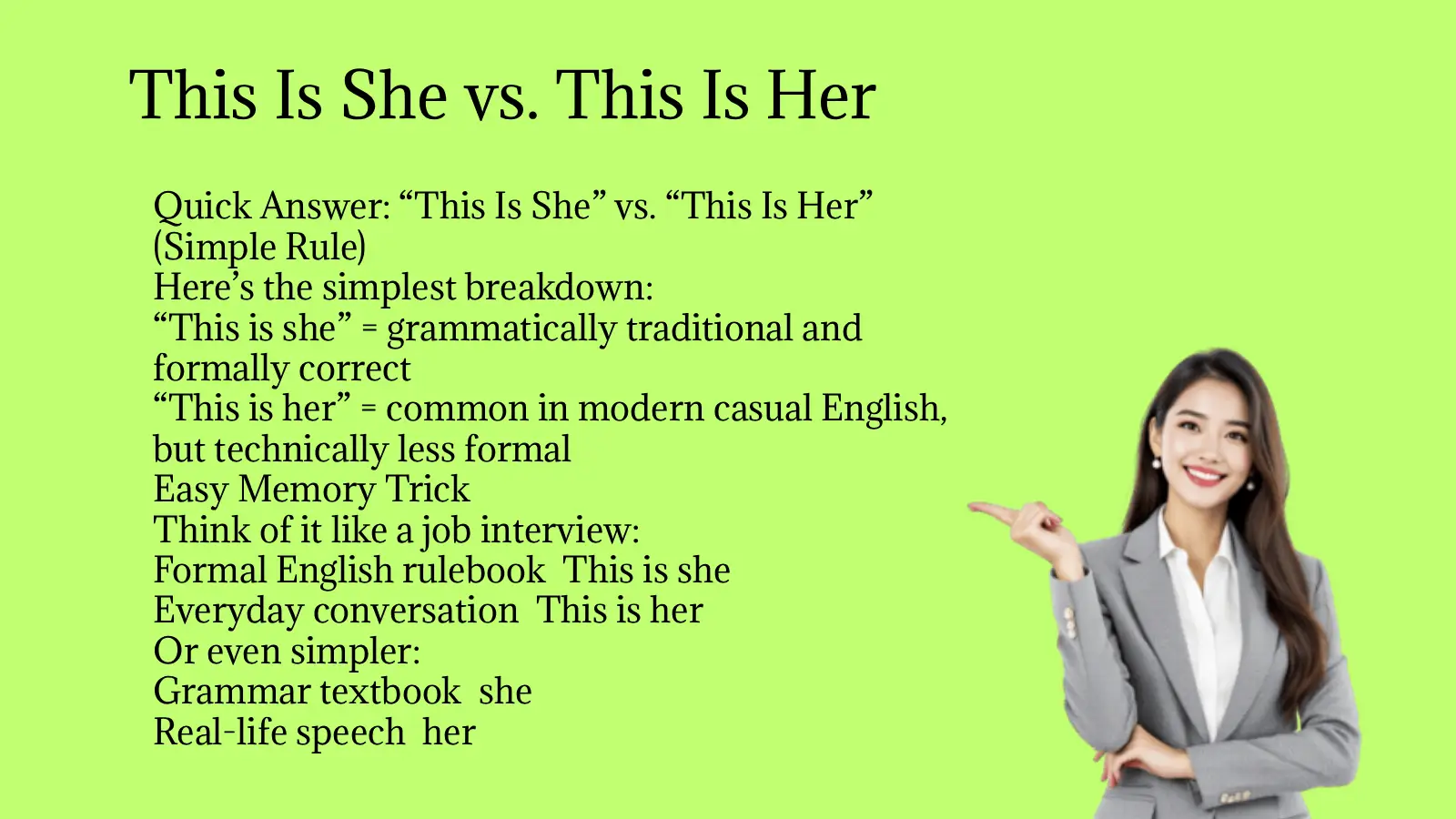 This Is She vs. This Is Her

Quick Answer: “This Is She” vs. “This Is Her” (Simple Rule)
Here’s the simplest breakdown:
“This is she” = grammatically traditional and formally correct
“This is her” = common in modern casual English, but technically less formal
Easy Memory Trick
Think of it like a job interview:
Formal English rulebook  This is she
Everyday conversation  This is her
Or even simpler:
Grammar textbook  she
Real-life speech  her